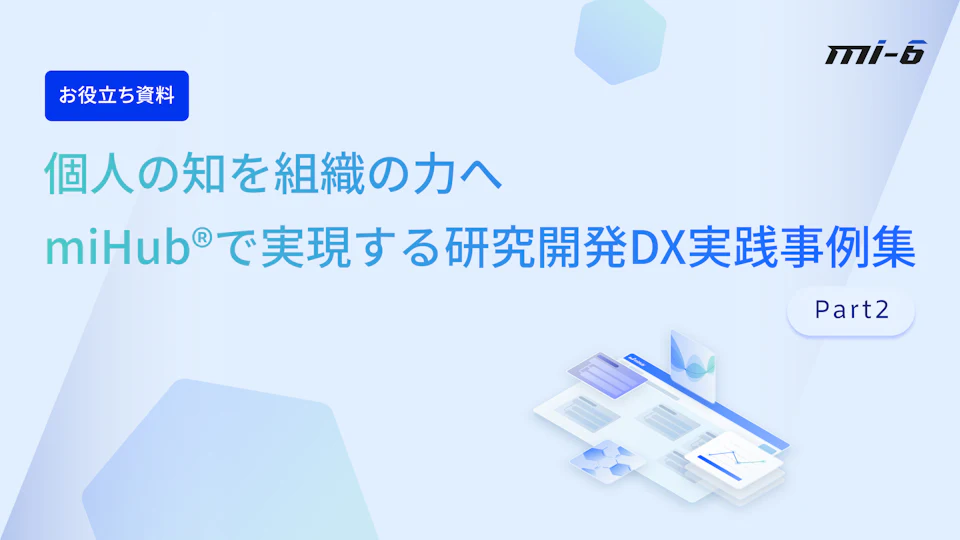 mi-6

お役立ち資料

個人の知を組織の力へ
miHub®で実現する研究開発DX実践事例集

Part2